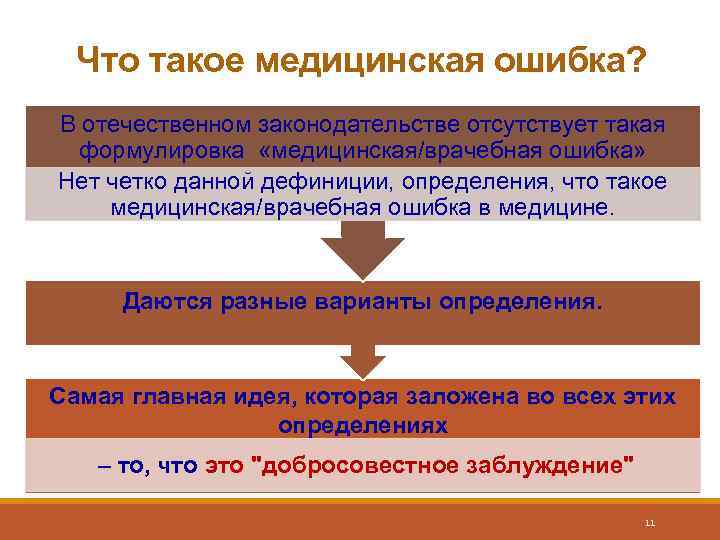 Что такое медицинская ошибка?

В отечественном законодательстве отсутствует такая формулировка «медицинская/врачебная ошибка»

Нет четко данной дефиниции, определения, что такое медицинская/врачебная ошибка в медицине.

Даются разные варианты определения.

Самая главная идея, которая заложена во всех этих определениях

– то, что это "добросовестное заблуждение"

11